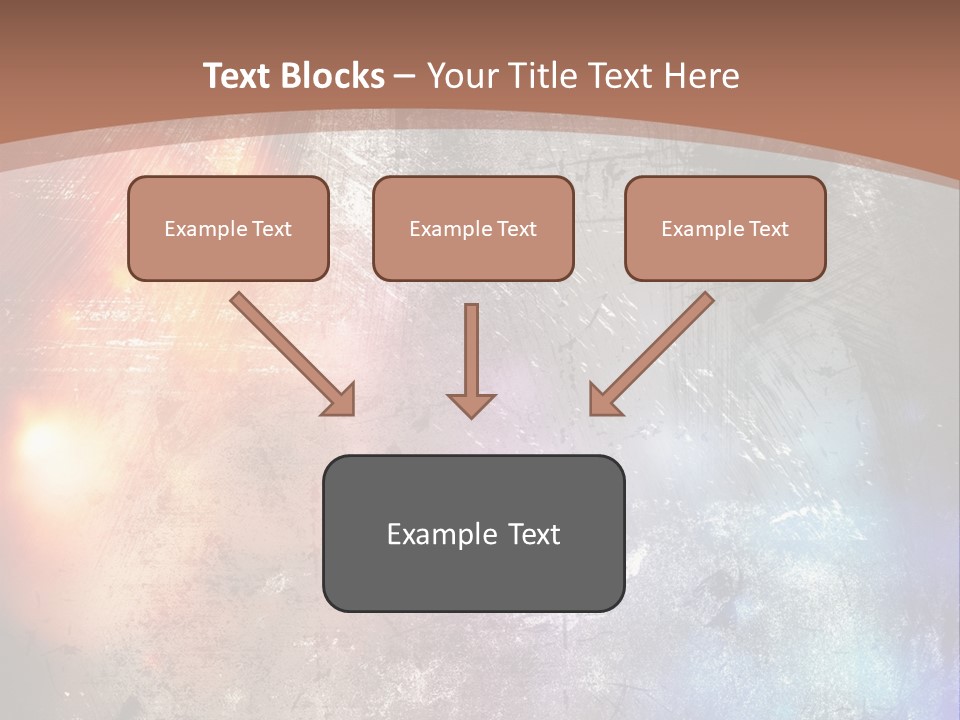 Text Blocks – Your Title Text Here

Example Text

Example Text

Example Text

Example Text